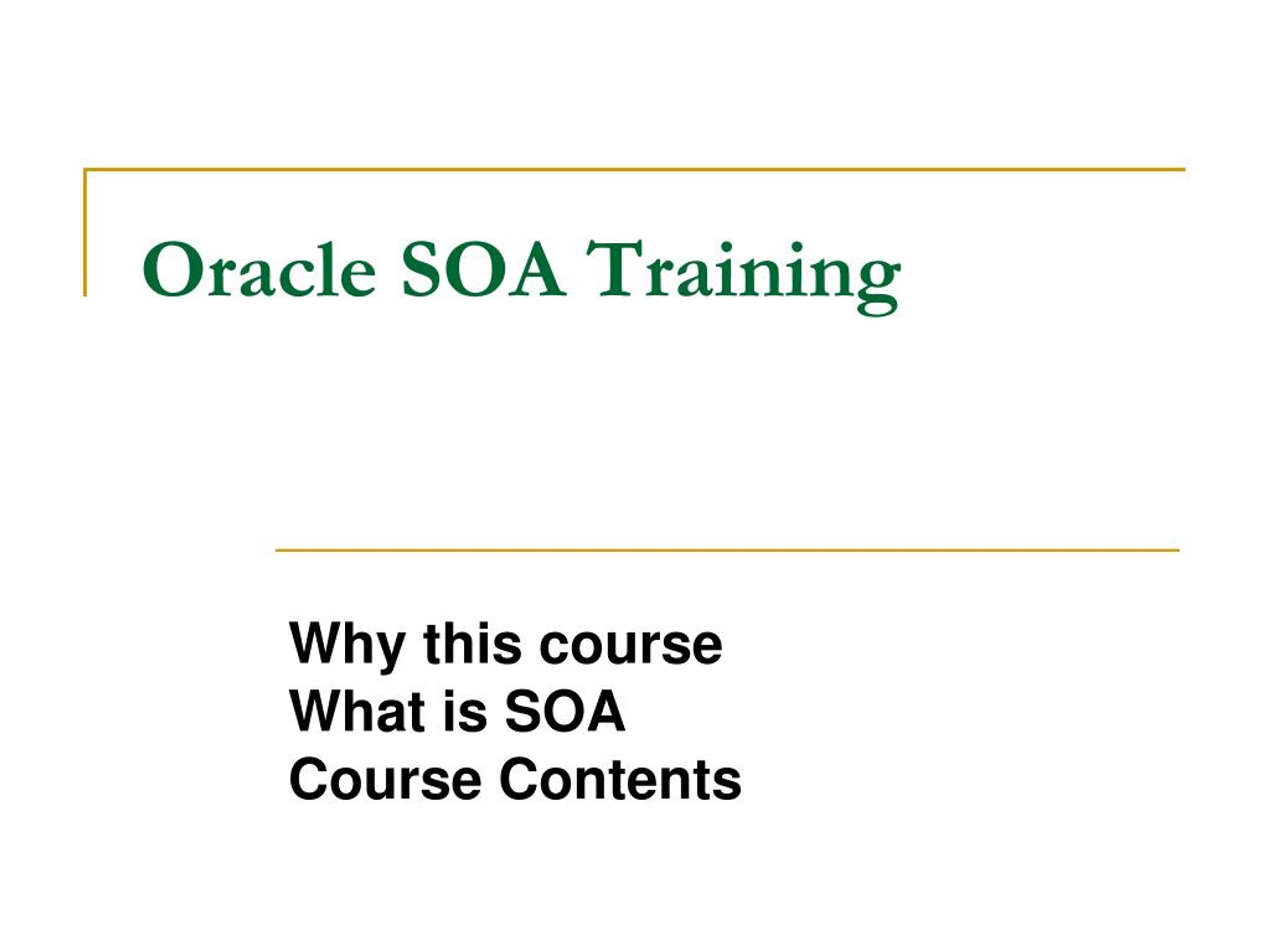 Oracle SOA Training

Why this course
What is SOA
Course Contents